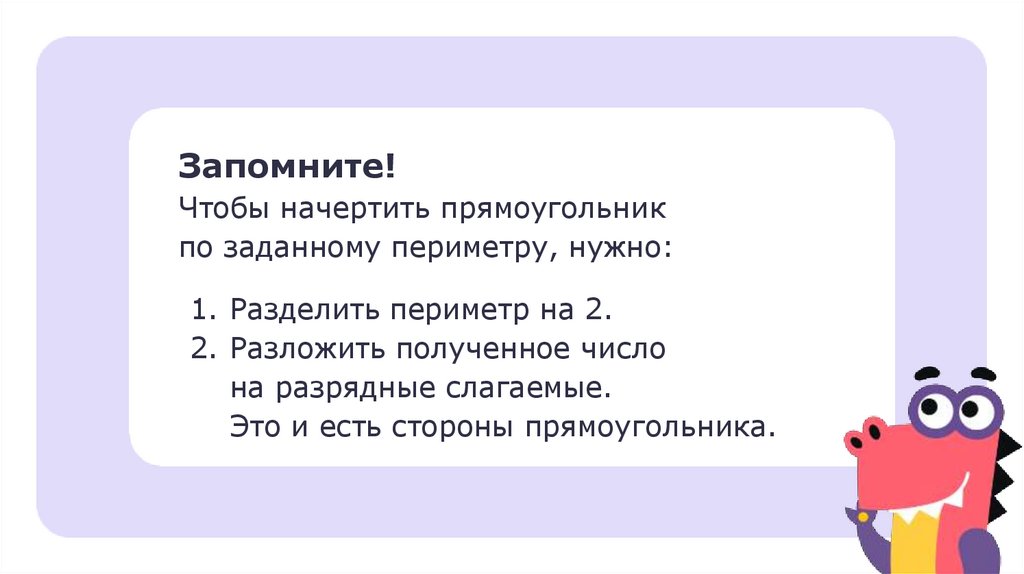 Запомните!
Чтобы начертить прямоугольник по заданному периметру, нужно:

1. Разделить периметр на 2.
2. Разложить полученное число на разрядные слагаемые. Это и есть стороны прямоугольника.